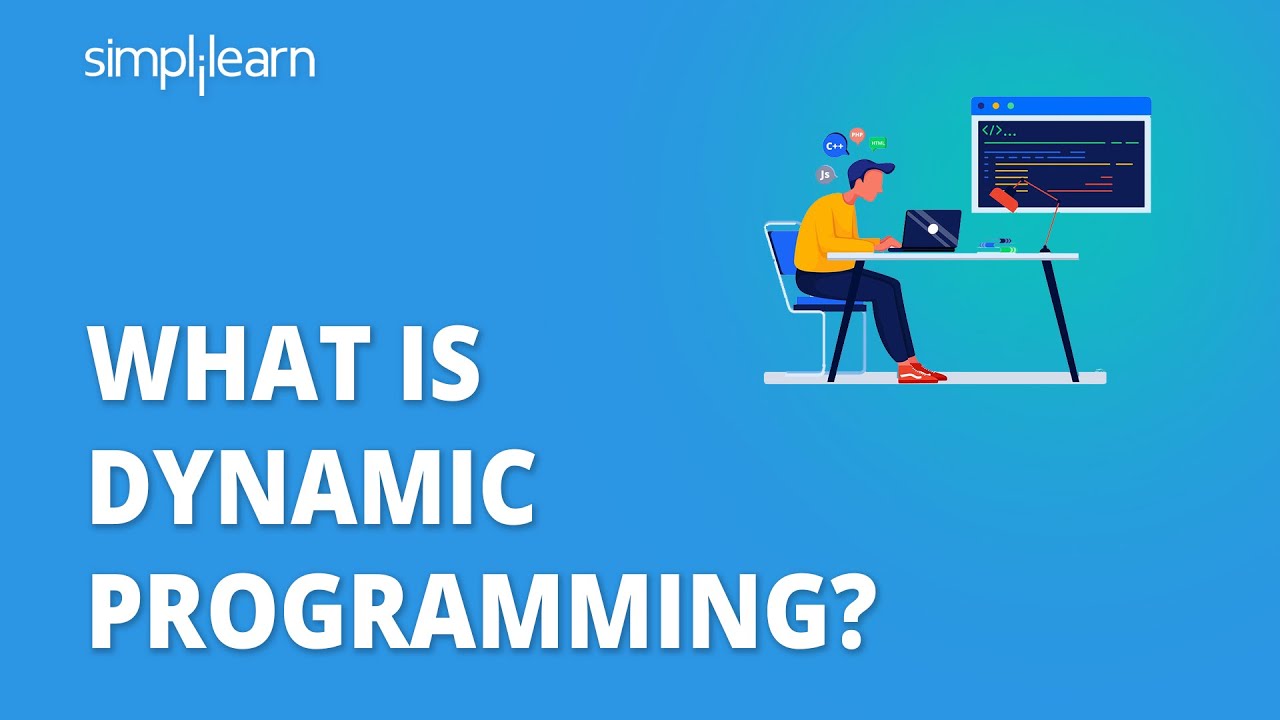 simplilearn

C++ PHP HTML Js

</>...

WHAT IS DYNAMIC PROGRAMMING?